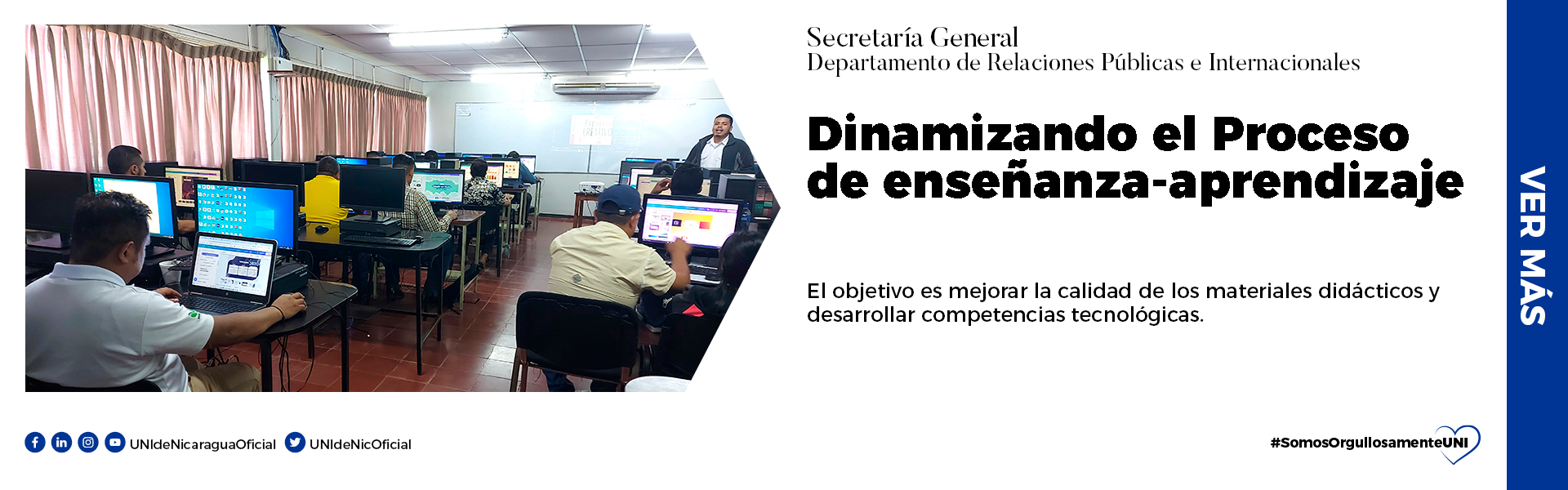 Secretaría General
Departamento de Relaciones Públicas e Internacionales

Dinamizando el Proceso de enseñanza-aprendizaje

El objetivo es mejorar la calidad de los materiales didácticos y desarrollar competencias tecnológicas.

VER MÁS

UNIdeNicaraguaOficial UNIdeNicOficial

#SomosOrgullosamenteUNI